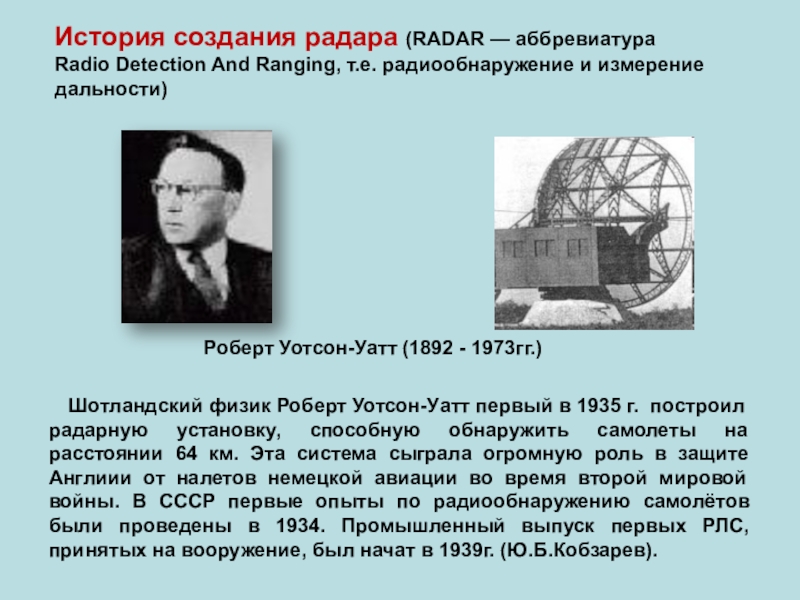 История создания радара (RADAR — аббревиатура Radio Detection And Ranging, т.е. радиообнаружение и измерение дальности)

Роберт Уотсон-Уатт (1892 - 1973гг.)

Шотландский физик Роберт Уотсон-Уатт первый в 1935 г. построил радарную установку, способную обнаружить самолеты на расстоянии 64 км. Эта система сыграла огромную роль в защите Англиии от налетов немецкой авиации во время второй мировой войны. В СССР первые опыты по радиообнаружению самолётов были проведены в 1934. Промышленный выпуск первых РЛС, принятых на вооружение, был начат в 1939г. (Ю.Б.Кобзарев).